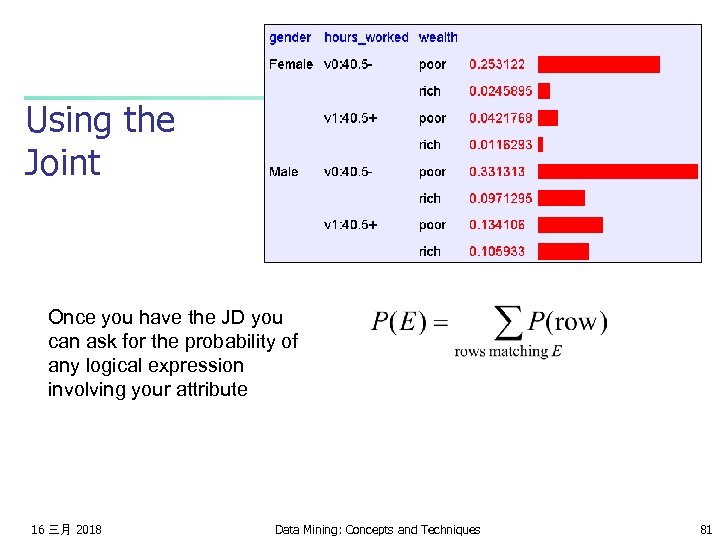 Using the Joint

| gender | hours_worked | wealth | |
|---|---|---|---|
| Female | v0:40.5- | poor | 0.253122 |
| | | rich | 0.0245895 |
| | v1:40.5+ | poor | 0.0421768 |
| | | rich | 0.0116293 |
| Male | v0:40.5- | poor | 0.331313 |
| | | rich | 0.0971295 |
| | v1:40.5+ | poor | 0.134106 |
| | | rich | 0.105933 |

Once you have the JD you can ask for the probability of any logical expression involving your attribute

$P(E) = \sum_{\text{rows matching } E} P(\text{row})$

16 三月 2018

Data Mining: Concepts and Techniques

81